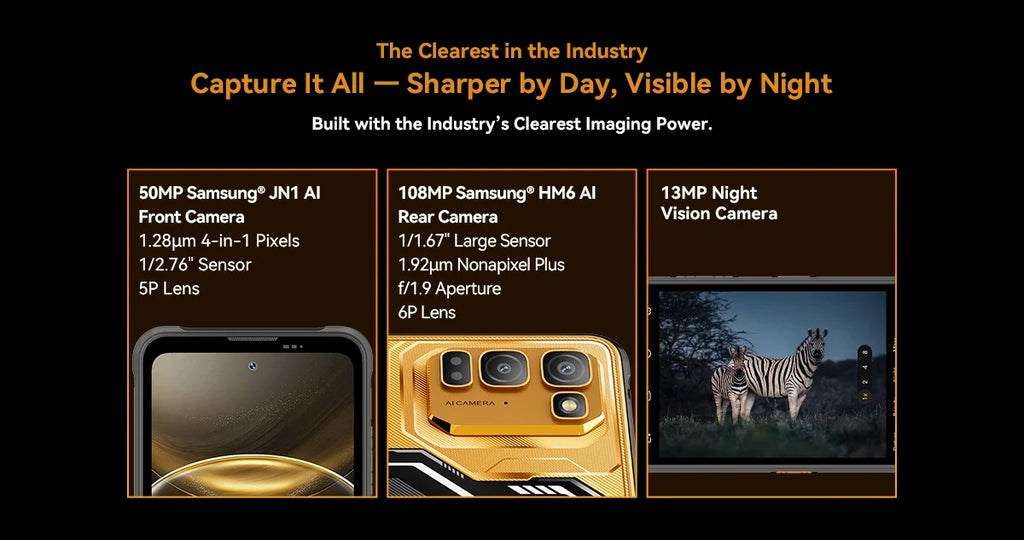 The Clearest in the Industry
Capture It All — Sharper by Day, Visible by Night
Built with the Industry's Clearest Imaging Power.

50MP Samsung® JN1 AI Front Camera
1.28μm 4-in-1 Pixels
1/2.76" Sensor
5P Lens

108MP Samsung® HM6 AI Rear Camera
1/1.67" Large Sensor
1.92μm Nonapixel Plus
f/1.9 Aperture
6P Lens

AI CAMERA

13MP Night Vision Camera

1x 2 4 8